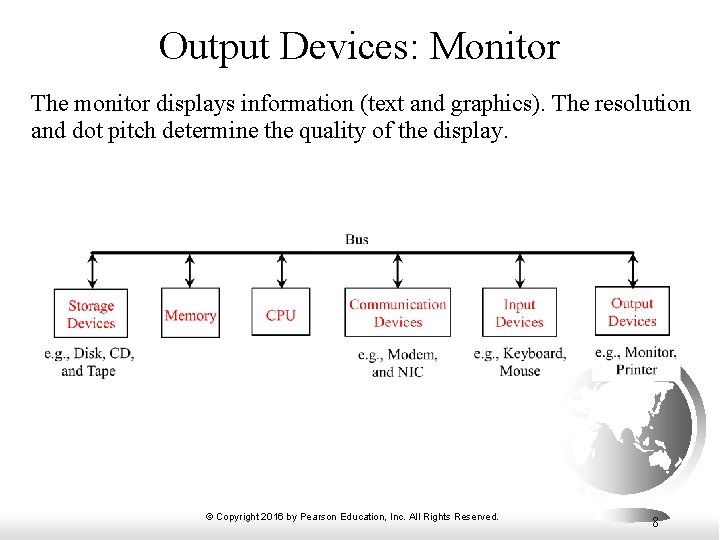 Output Devices: Monitor

The monitor displays information (text and graphics). The resolution and dot pitch determine the quality of the display.

Bus

Storage Devices

Memory

CPU

Communication Devices

Input Devices

Output Devices

e.g., Disk, CD, and Tape

e.g., Modem, and NIC

e.g., Keyboard, Mouse

e.g., Monitor, Printer

© Copyright 2016 by Pearson Education, Inc. All Rights Reserved.

8